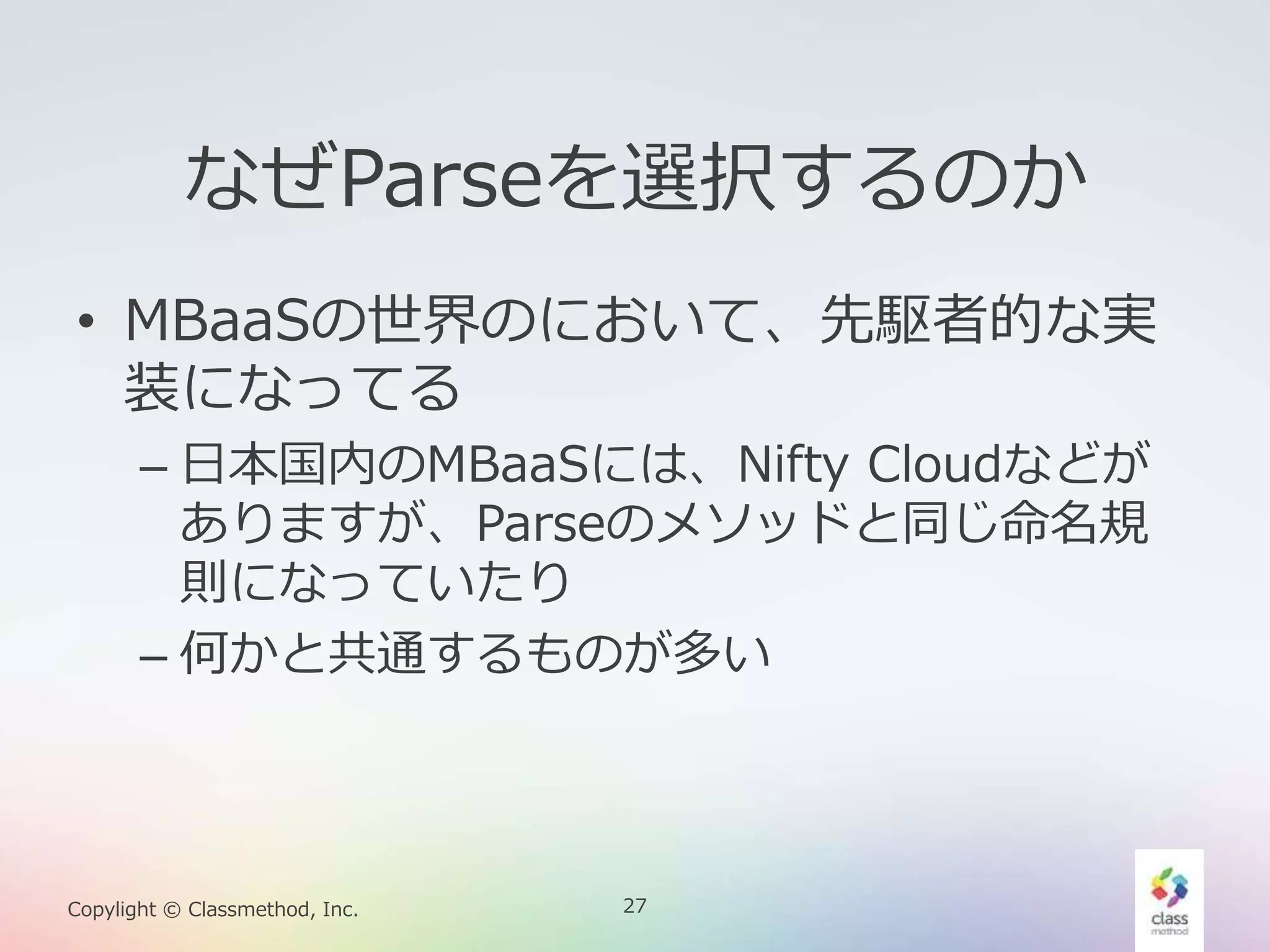 なぜParseを選択するのか

• MBaaSの世界のにおいて、先駆者的な実装になってる

– 日本国内のMBaaSには、Nifty Cloudなどがありますが、Parseのメソッドと同じ命名規則になっていたり

– 何かと共通するものが多い

Copylight © Classmethod, Inc.

27

class method